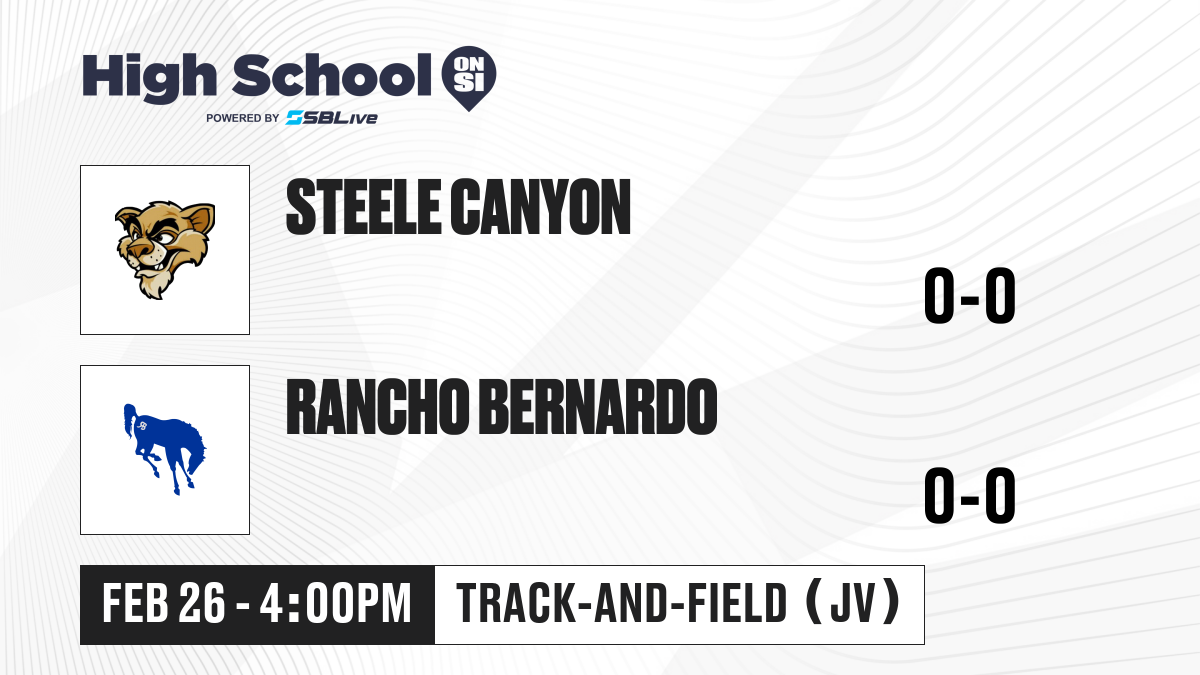 High School ON SI
POWERED BY SBLive

STEELE CANYON
0-0

RANCHO BERNARDO
0-0

FEB 26 - 4:00PM
TRACK-AND-FIELD (JV)